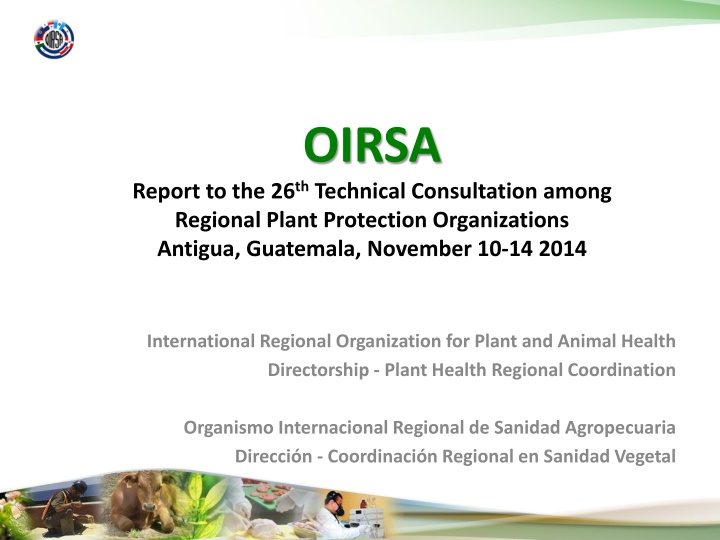 OIRSA

OIRSA
Report to the 26$^{th}$ Technical Consultation among Regional Plant Protection Organizations
Antigua, Guatemala, November 10-14 2014

International Regional Organization for Plant and Animal Health
Directorship - Plant Health Regional Coordination

Organismo Internacional Regional de Sanidad Agropecuaria
Dirección - Coordinación Regional en Sanidad Vegetal